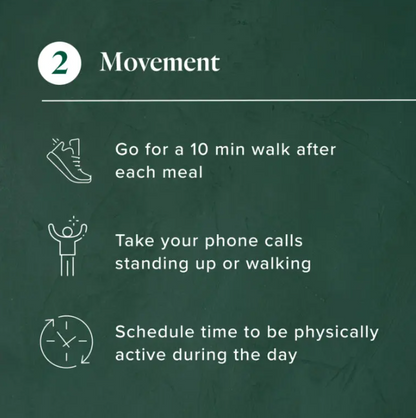 2 Movement

Go for a 10 min walk after each meal

Take your phone calls standing up or walking

Schedule time to be physically active during the day